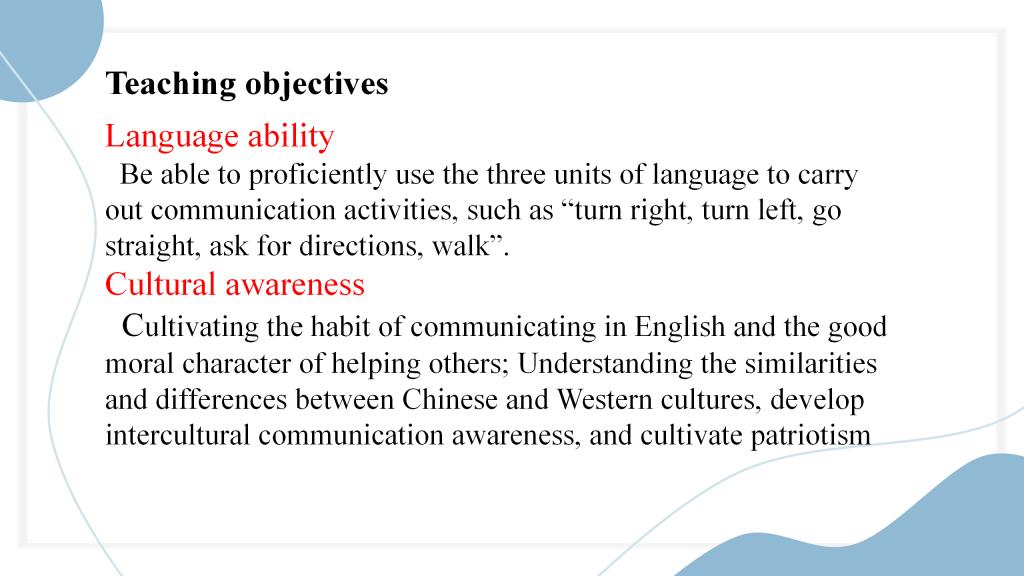 Teaching objectives

Language ability

Be able to proficiently use the three units of language to carry out communication activities, such as “turn right, turn left, go straight, ask for directions, walk”.

Cultural awareness

Cultivating the habit of communicating in English and the good moral character of helping others; Understanding the similarities and differences between Chinese and Western cultures, develop intercultural communication awareness, and cultivate patriotism